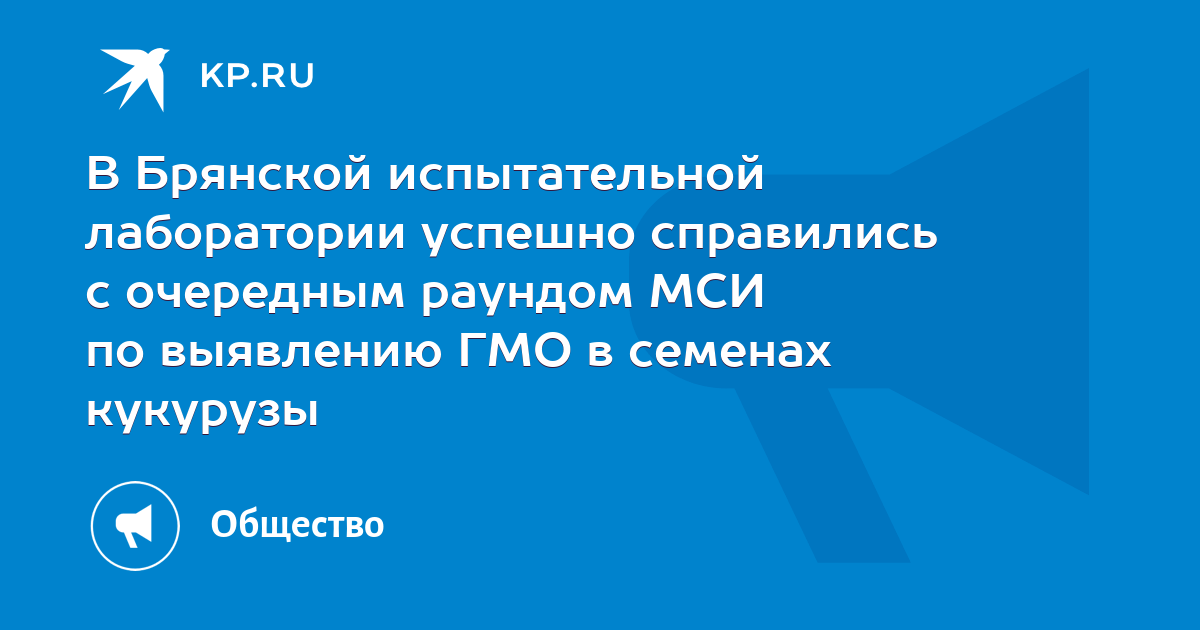 KP.RU

В Брянской испытательной лаборатории успешно справились с очередным раундом МСИ по выявлению ГМО в семенах кукурузы

Общество